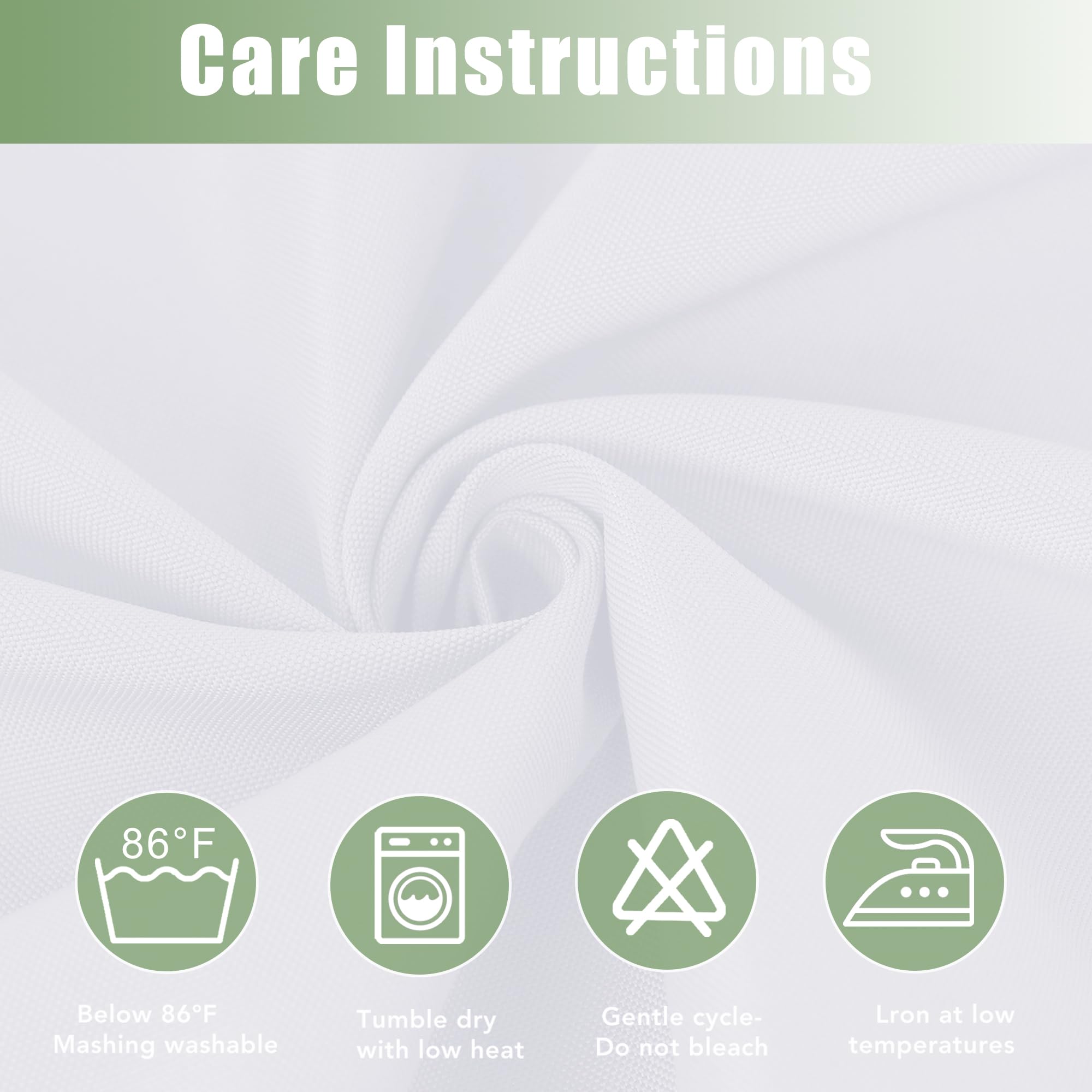 Care Instructions

86°F

Below 86°F
Mashing washable

Tumble dry
with low heat

Gentle cycle-
Do not bleach

Lron at low
temperatures